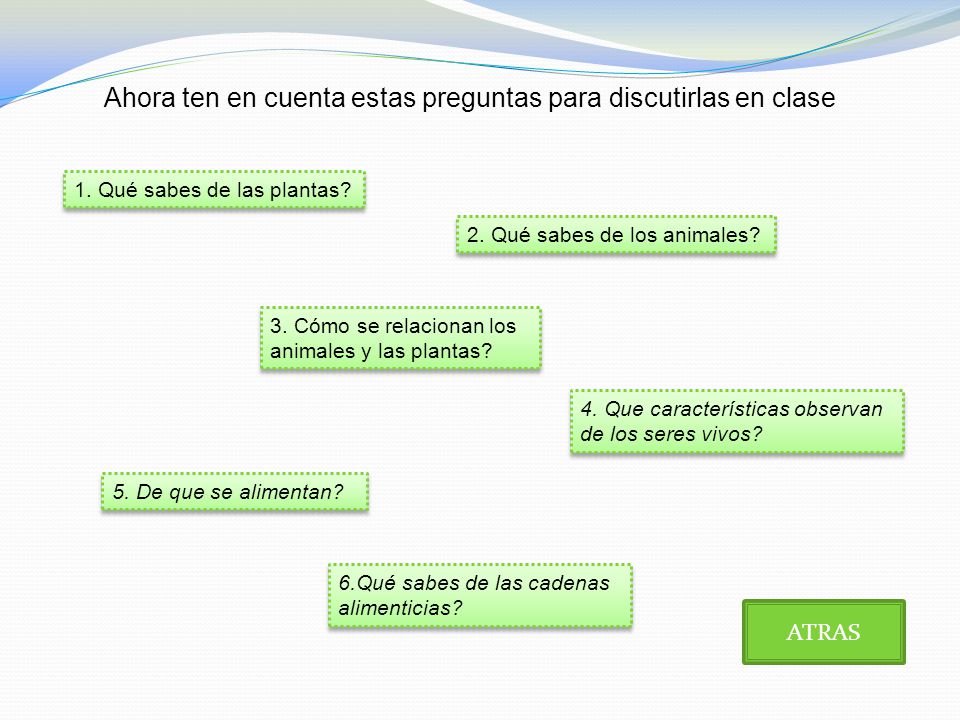 Ahora ten en cuenta estas preguntas para discutirlas en clase

1. Qué sabes de las plantas?

2. Qué sabes de los animales?

3. Cómo se relacionan los animales y las plantas?

4. Que características observan de los seres vivos?

5. De que se alimentan?

6.Qué sabes de las cadenas alimenticias?

ATRAS